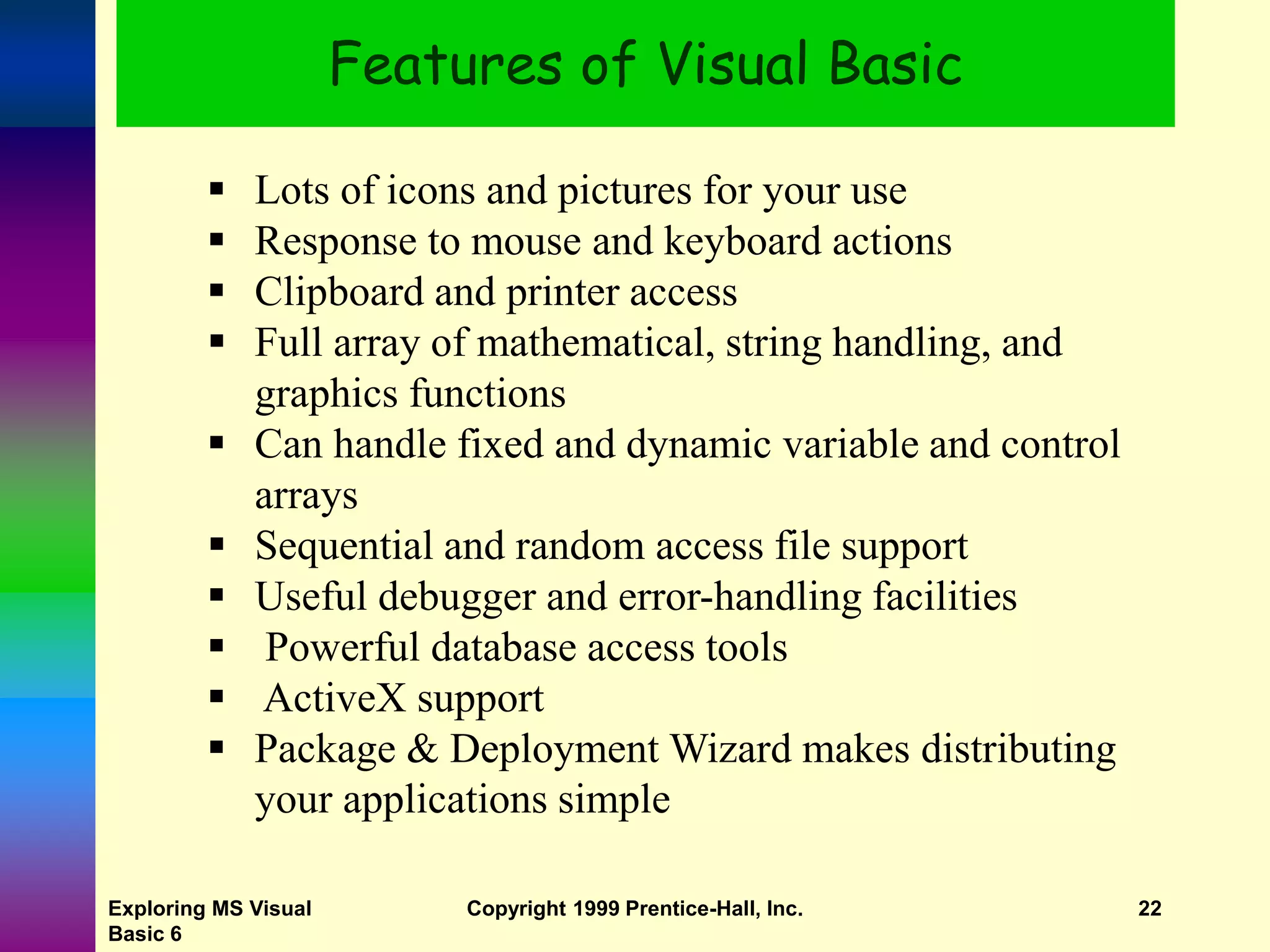 Features of Visual Basic

▪ Lots of icons and pictures for your use
▪ Response to mouse and keyboard actions
▪ Clipboard and printer access
▪ Full array of mathematical, string handling, and graphics functions
▪ Can handle fixed and dynamic variable and control arrays
▪ Sequential and random access file support
▪ Useful debugger and error-handling facilities
▪ Powerful database access tools
▪ ActiveX support
▪ Package & Deployment Wizard makes distributing your applications simple

Exploring MS Visual Basic 6

Copyright 1999 Prentice-Hall, Inc.

22